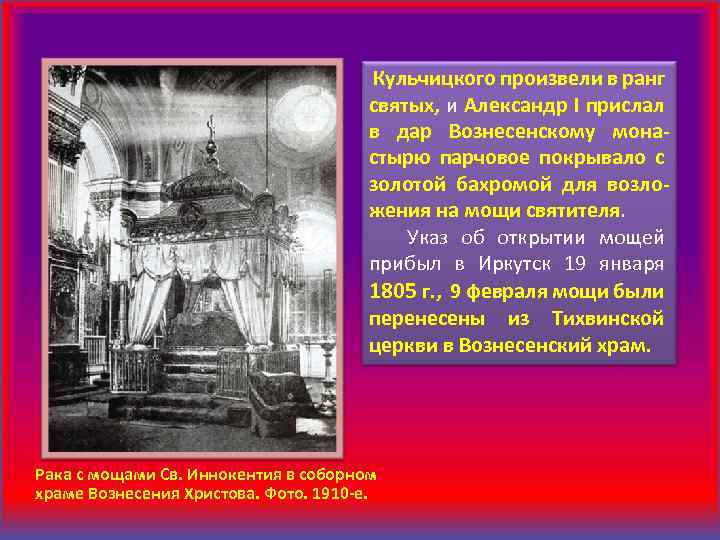 Кульчицкого произвели в ранг святых, и Александр I прислал в дар Вознесенскому монастырю парчовое покрывало с золотой бахромой для возложения на мощи святителя.

Указ об открытии мощей прибыл в Иркутск 19 января 1805 г., 9 февраля мощи были перенесены из Тихвинской церкви в Вознесенский храм.

Рака с мощами Св. Иннокентия в соборном храме Вознесения Христова. Фото. 1910-е.